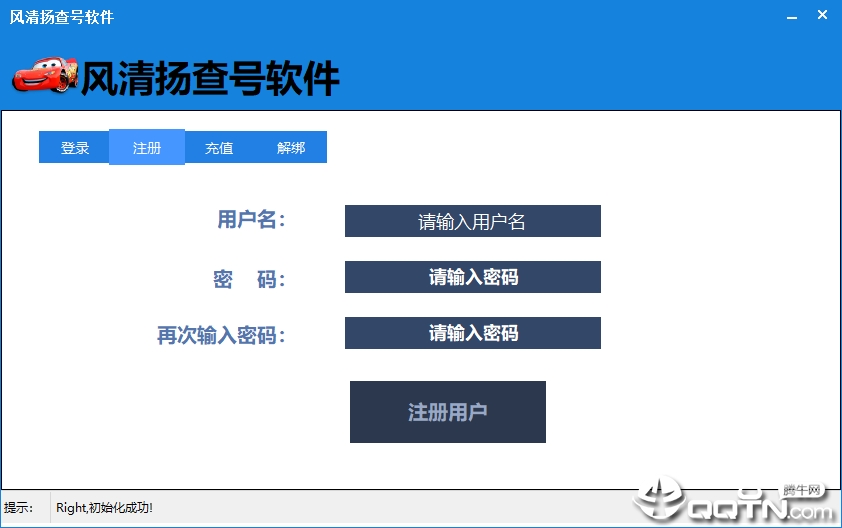 风清扬查号软件

风清扬查号软件

登录 注册 充值 解绑

用户名: 请输入用户名

密 码: 请输入密码

再次输入密码: 请输入密码

注册用户

提示: Right,初始化成功!

腾牛网 QQTN.com